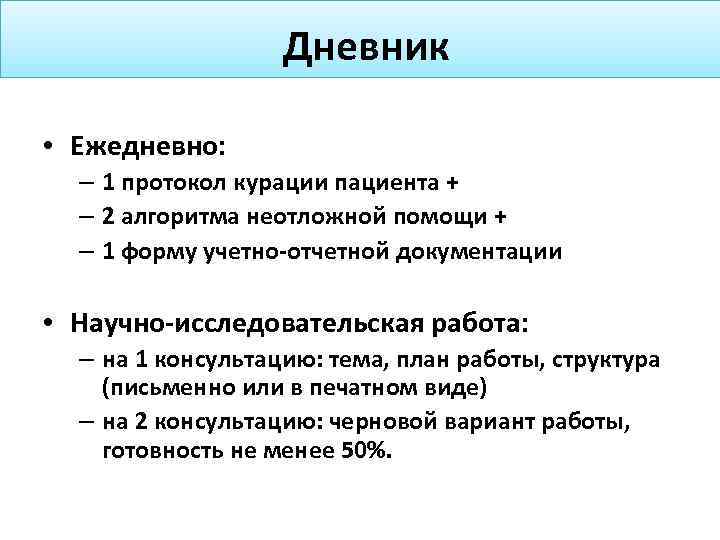 Дневник

• Ежедневно:
– 1 протокол курации пациента +
– 2 алгоритма неотложной помощи +
– 1 форму учетно-отчетной документации

• Научно-исследовательская работа:
– на 1 консультацию: тема, план работы, структура (письменно или в печатном виде)
– на 2 консультацию: черновой вариант работы, готовность не менее 50%.